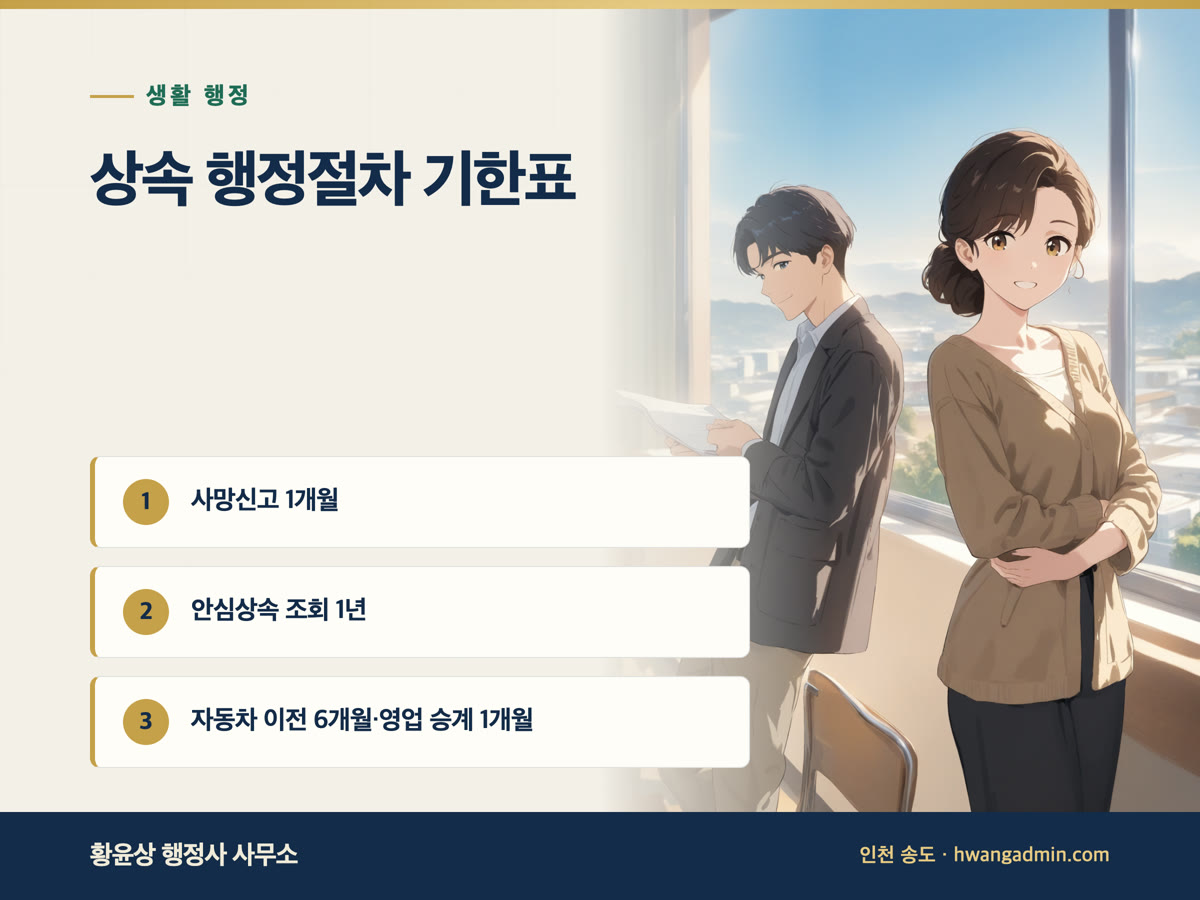 생활 행정

상속 행정절차 기한표

1 사망신고 1개월

2 안심상속 조회 1년

3 자동차 이전 6개월·영업 승계 1개월

황윤상 행정사 사무소

인천 송도 · hwangadmin.com